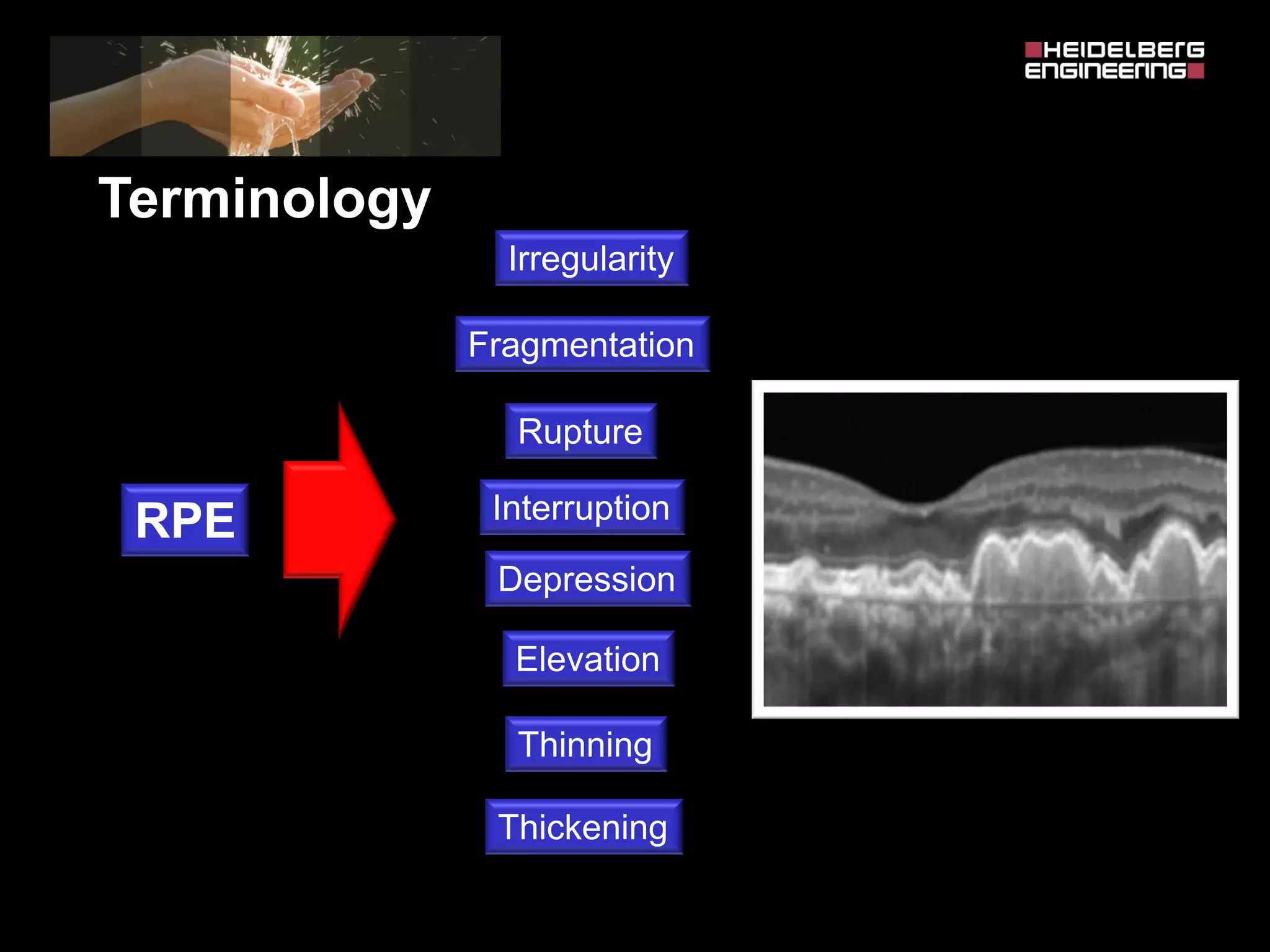 HEIDELBERG ENGINEERING

Terminology

RPE

Irregularity

Fragmentation

Rupture

Interruption

Depression

Elevation

Thinning

Thickening